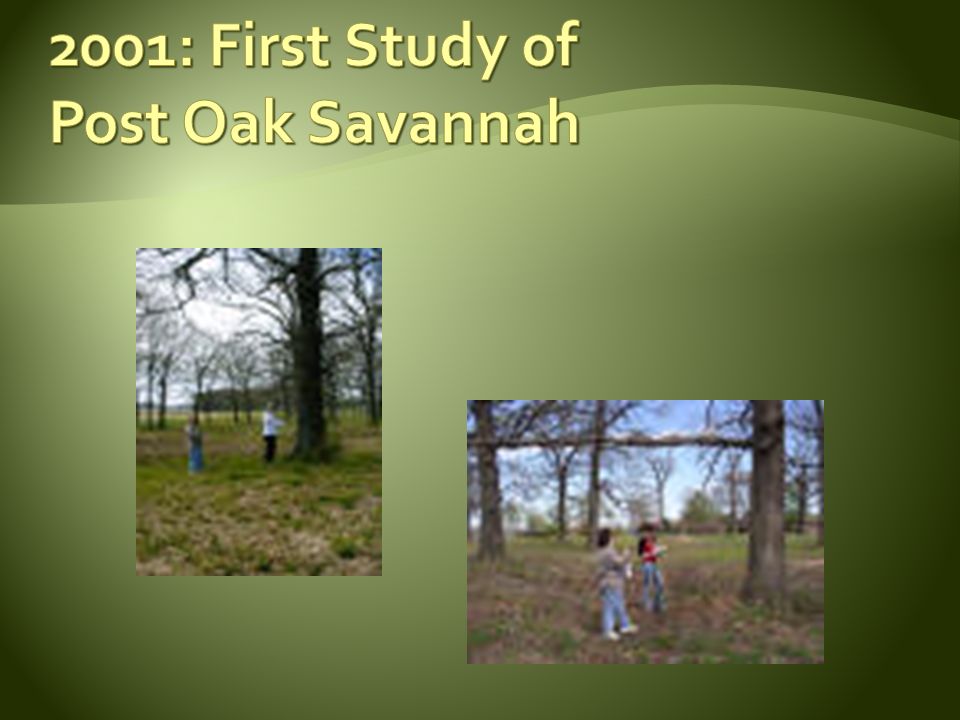 2001: First Study of Post Oak Savannah